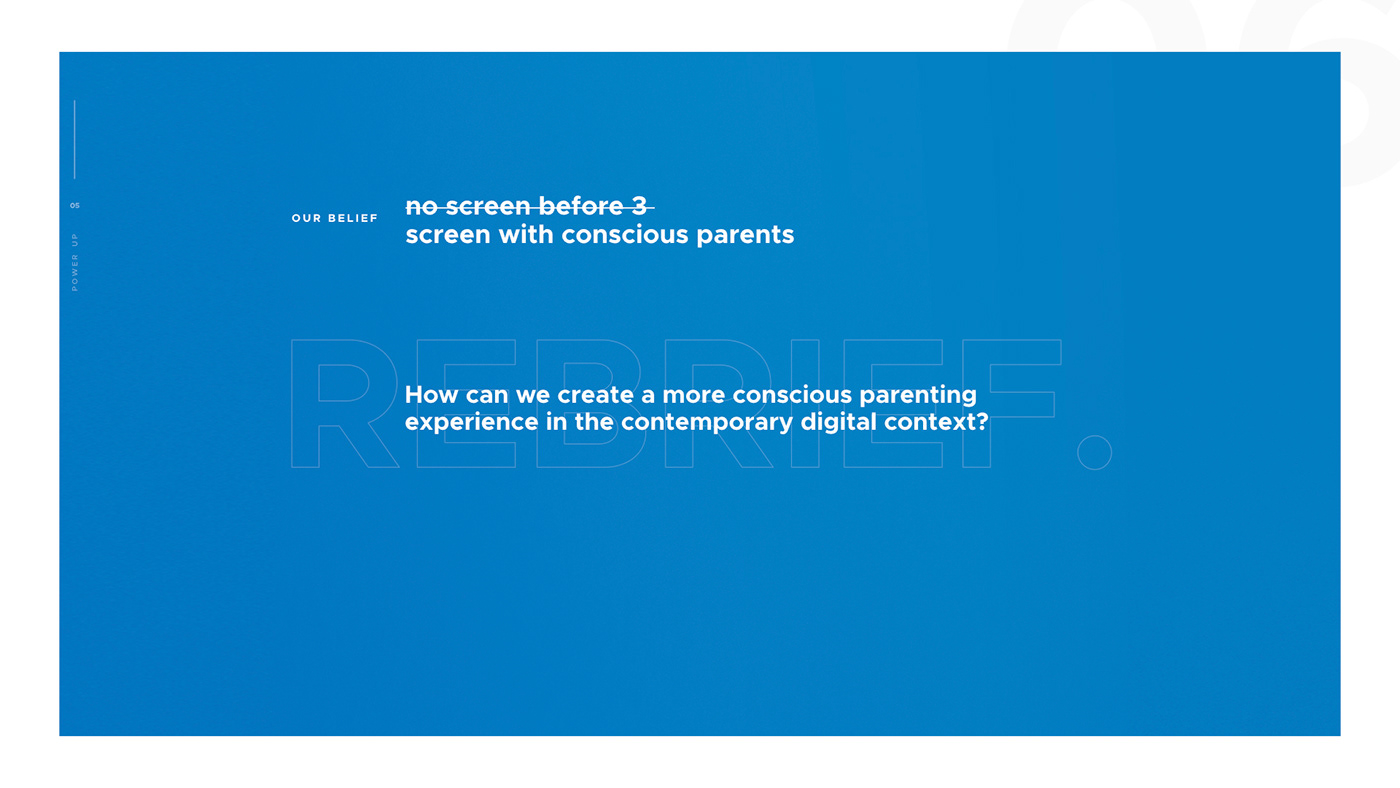 05

POWER UP

OUR BELIEF

~~no screen before 3~~
screen with conscious parents

REBRIEF.

How can we create a more conscious parenting experience in the contemporary digital context?